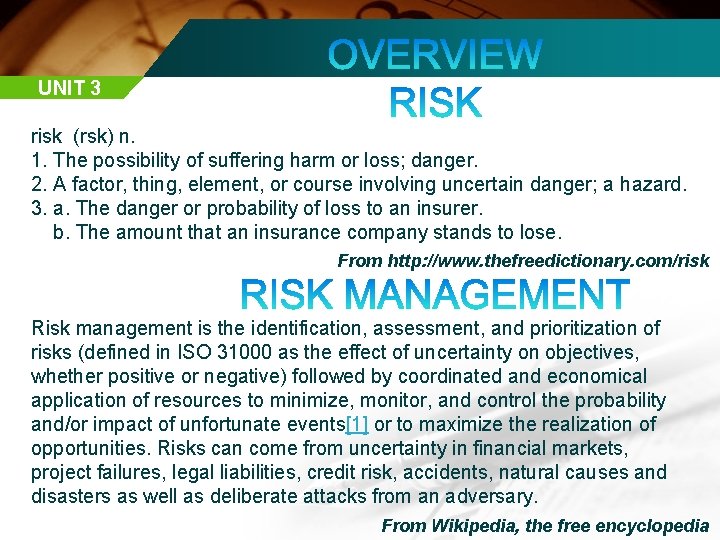 OVERVIEW

UNIT 3

RISK

risk (rsk) n.
1. The possibility of suffering harm or loss; danger.
2. A factor, thing, element, or course involving uncertain danger; a hazard.
3. a. The danger or probability of loss to an insurer.
b. The amount that an insurance company stands to lose.

From http://www.thefreedictionary.com/risk

RISK MANAGEMENT

Risk management is the identification, assessment, and prioritization of risks (defined in ISO 31000 as the effect of uncertainty on objectives, whether positive or negative) followed by coordinated and economical application of resources to minimize, monitor, and control the probability and/or impact of unfortunate events[1] or to maximize the realization of opportunities. Risks can come from uncertainty in financial markets, project failures, legal liabilities, credit risk, accidents, natural causes and disasters as well as deliberate attacks from an adversary.

From Wikipedia, the free encyclopedia